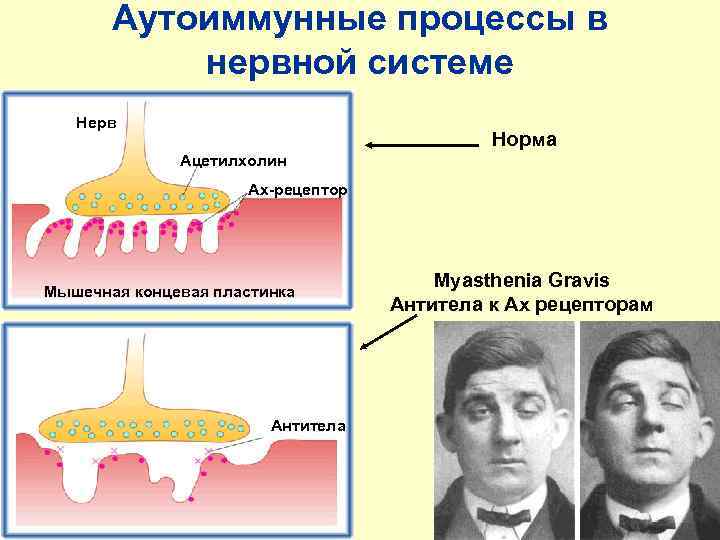 Аутоиммунные процессы в нервной системе

Нерв

Ацетилхолин

Ах-рецептор

Мышечная концевая пластинка

Норма

Myasthenia Gravis
Антитела к Ах рецепторам

Антитела